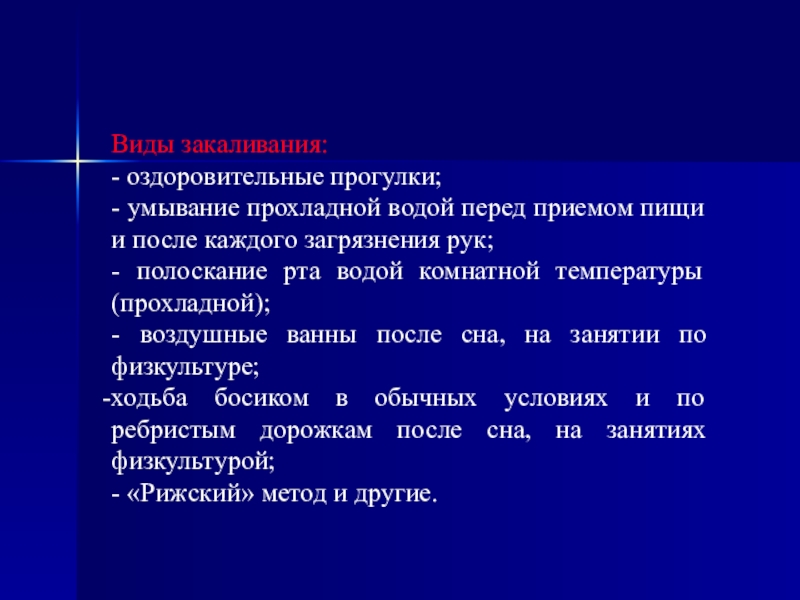 Виды закаливания:
- оздоровительные прогулки;
- умывание прохладной водой перед приемом пищи и после каждого загрязнения рук;
- полоскание рта водой комнатной температуры (прохладной);
- воздушные ванны после сна, на занятии по физкультуре;
-ходьба босиком в обычных условиях и по ребристым дорожкам после сна, на занятиях физкультурой;
- «Рижский» метод и другие.